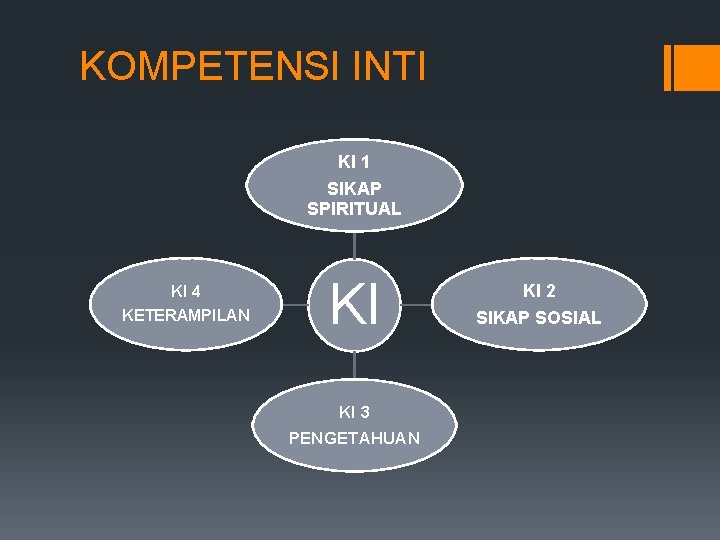 KOMPETENSI INTI

KI 1
SIKAP SPIRITUAL

KI 4
KETERAMPILAN

KI

KI 2
SIKAP SOSIAL

KI 3
PENGETAHUAN